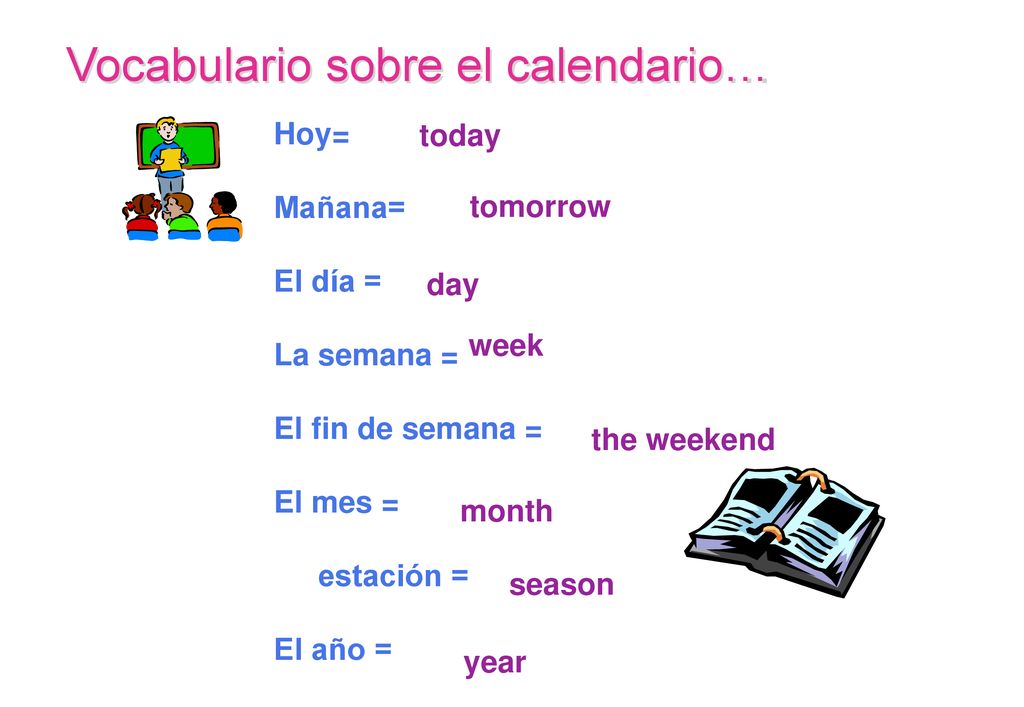 Vocabulario sobre el calendario…

Hoy= today

Mañana= tomorrow

El día = day

La semana = week

El fin de semana = the weekend

El mes = month

estación = season

El año = year